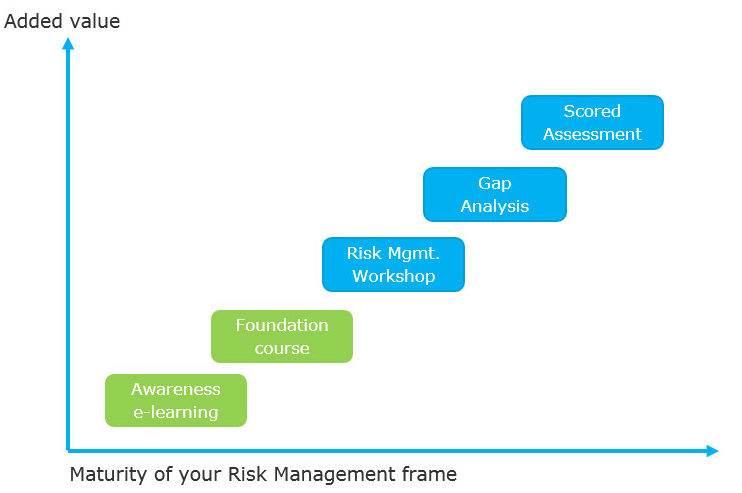 Added value

Scored Assessment

Gap Analysis

Risk Mgmt. Workshop

Foundation course

Awareness e-learning

Maturity of your Risk Management frame